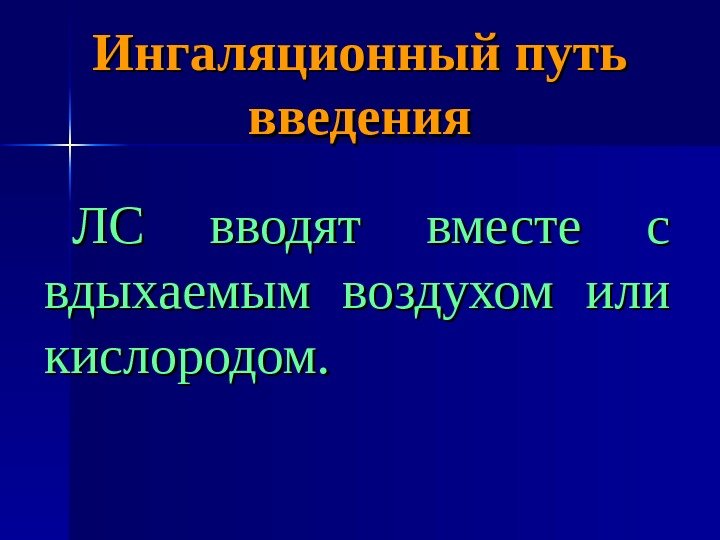 Ингаляционный путь введения

ЛС вводят вместе с вдыхаемым воздухом или кислородом.